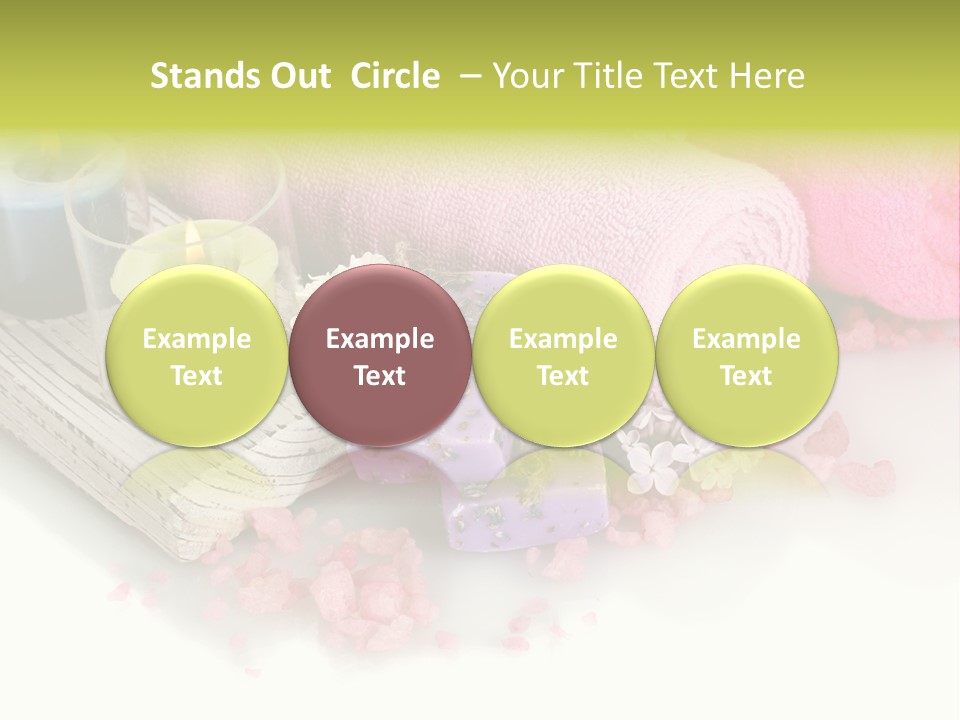 Stands Out Circle – Your Title Text Here

Example Text

Example Text

Example Text

Example Text